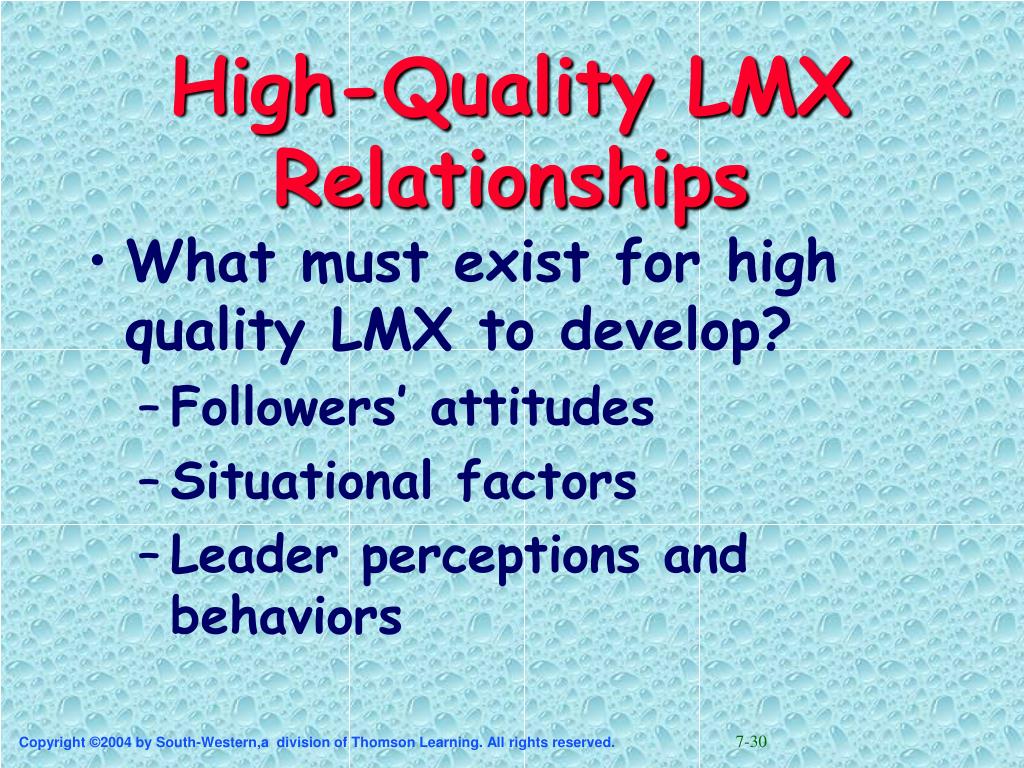 High-Quality LMX Relationships

• What must exist for high quality LMX to develop?
– Followers' attitudes
– Situational factors
– Leader perceptions and behaviors

Copyright ©2004 by South-Western,a division of Thomson Learning. All rights reserved.

7-30